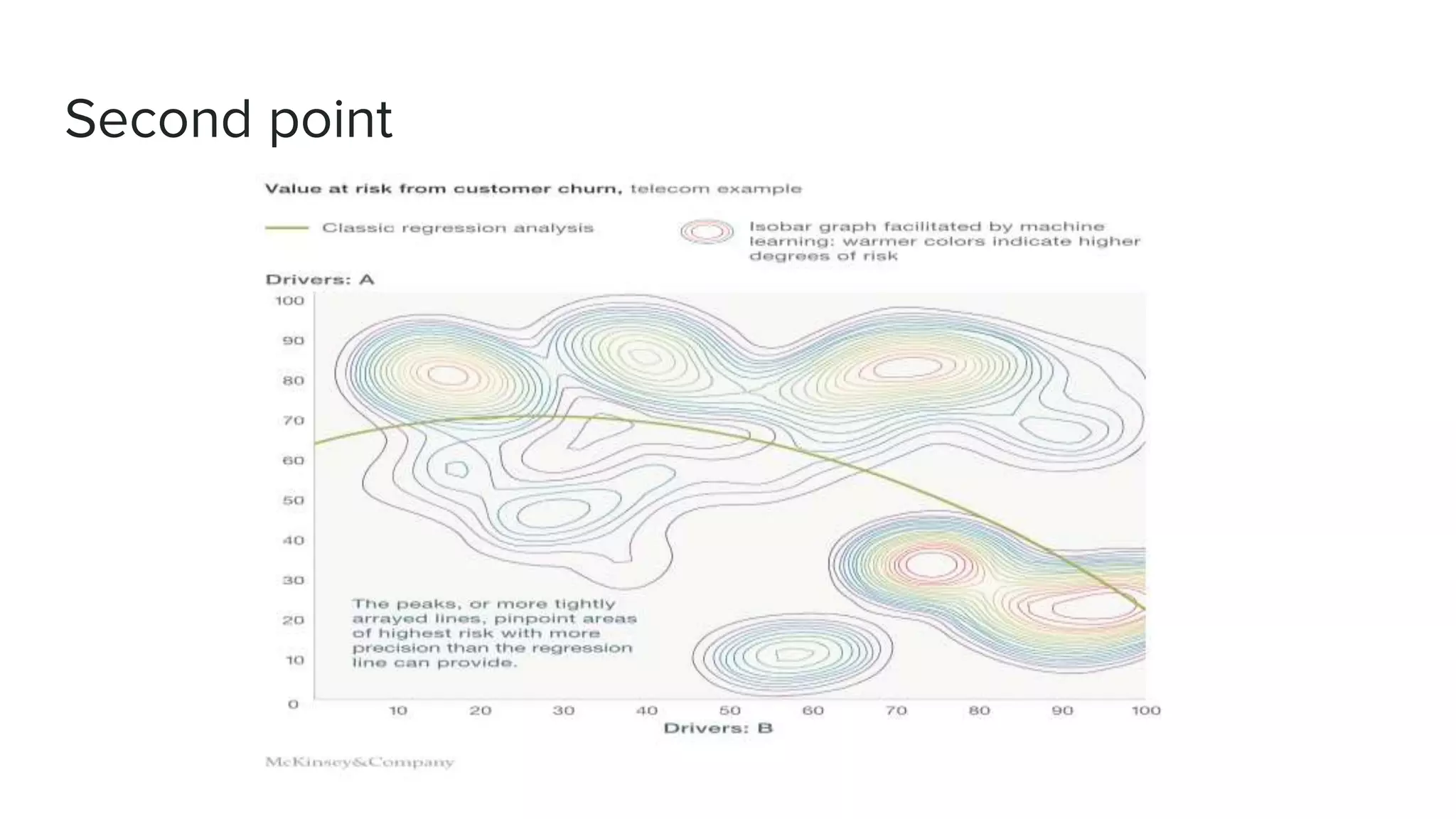 Second point

Value at risk from customer churn, telecom example

Classic regression analysis

Isobar graph facilitated by machine learning: warmer colors indicate higher degrees of risk

Drivers: A

100
90
80
70
60
50
40
30
20
10
0

The peaks, or more tightly arrayed lines, pinpoint areas of highest risk with more precision than the regression line can provide.

10 20 30 40 50 60 70 80 90 100

Drivers: B

McKinsey&Company